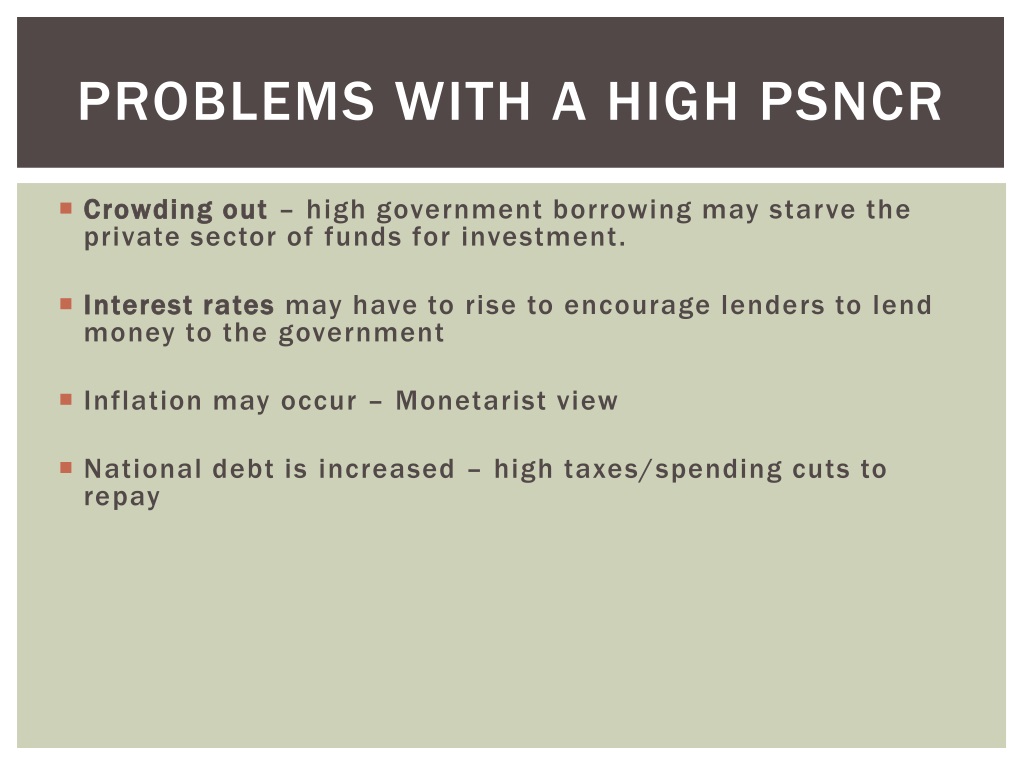 PROBLEMS WITH A HIGH PSNCR

Crowding out – high government borrowing may starve the private sector of funds for investment.

Interest rates may have to rise to encourage lenders to lend money to the government

Inflation may occur – Monetarist view

National debt is increased – high taxes/spending cuts to repay